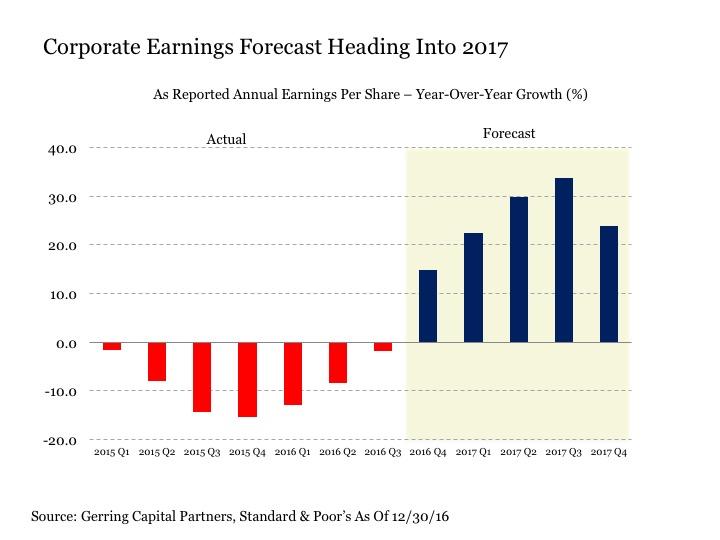 Corporate Earnings Forecast Heading Into 2017

As Reported Annual Earnings Per Share – Year-Over-Year Growth (%)

Actual

Forecast

40.0
30.0
20.0
10.0
0.0
-10.0
-20.0

2015 Q1 2015 Q2 2015 Q3 2015 Q4 2016 Q1 2016 Q2 2016 Q3 2016 Q4 2017 Q1 2017 Q2 2017 Q3 2017 Q4

Source: Gerring Capital Partners, Standard & Poor's As Of 12/30/16